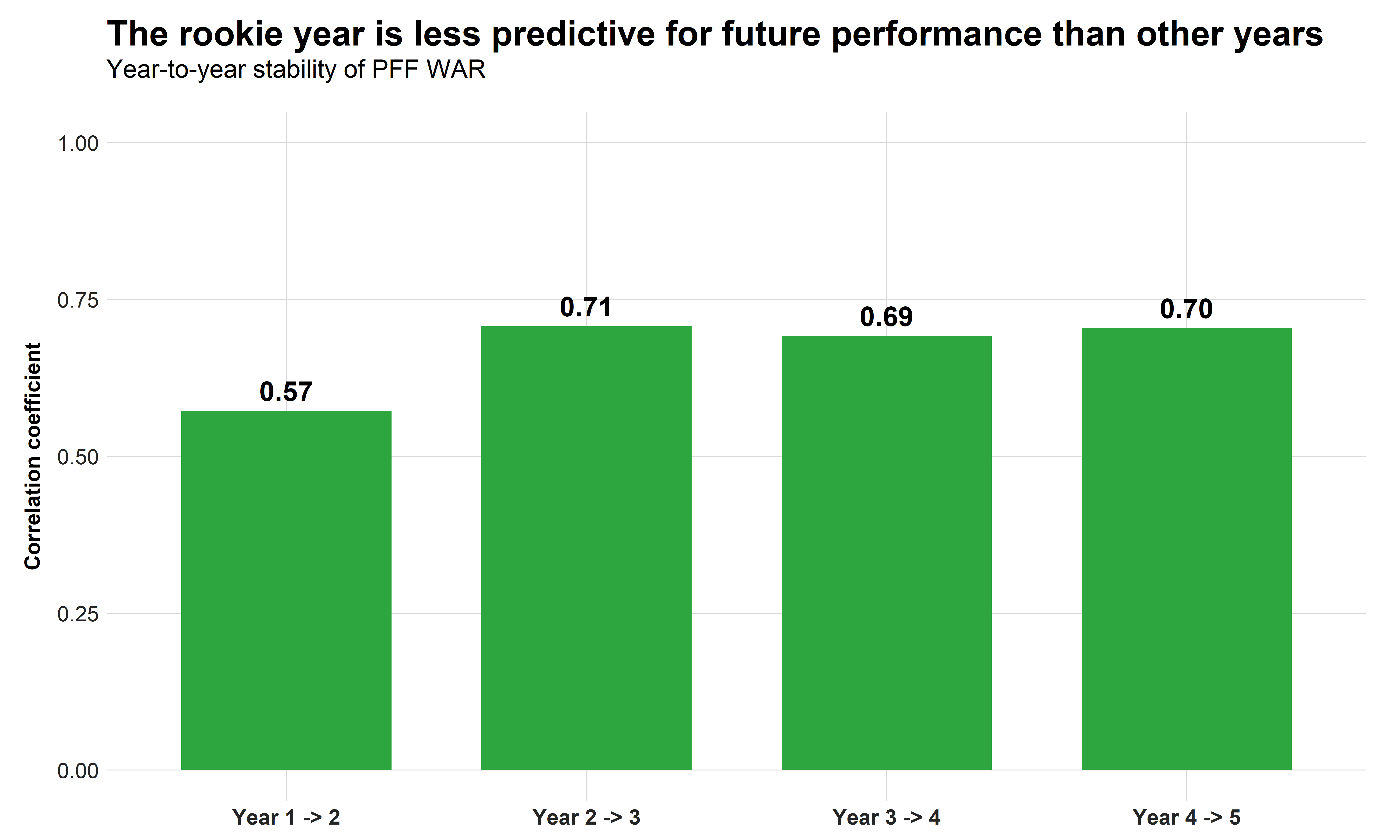 The rookie year is less predictive for future performance than other years
Year-to-year stability of PFF WAR

Correlation coefficient

1.00
0.75
0.50
0.25
0.00

0.57
0.71
0.69
0.70

Year 1 -> 2
Year 2 -> 3
Year 3 -> 4
Year 4 -> 5